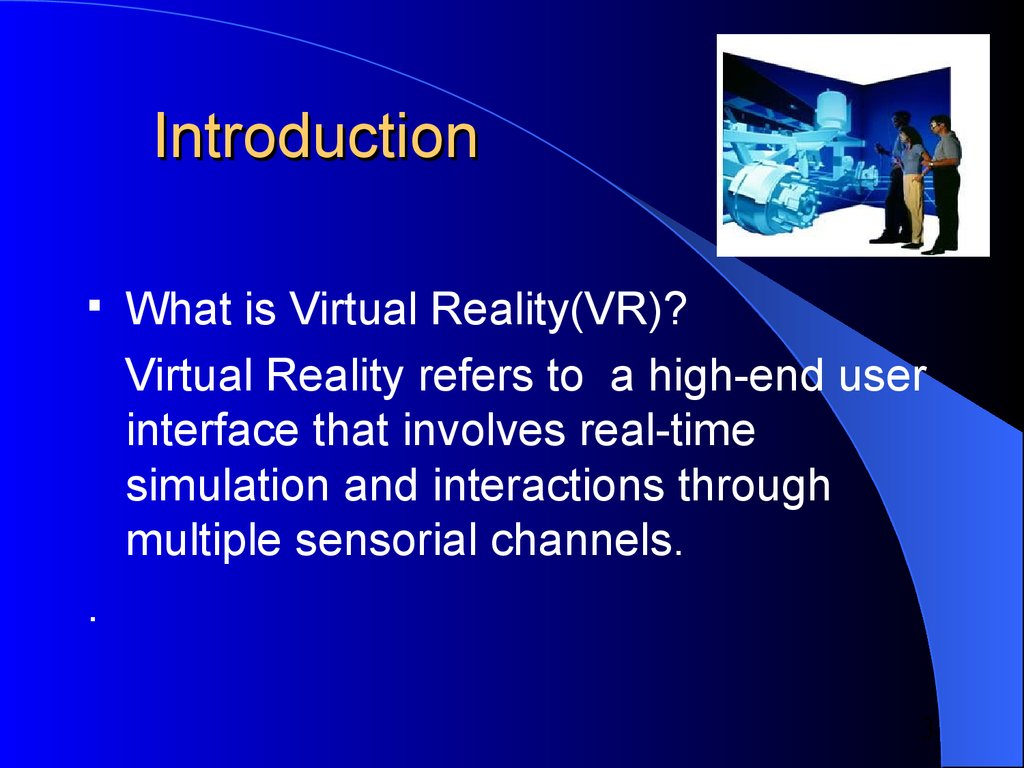 Introduction

▪ What is Virtual Reality(VR)?

Virtual Reality refers to a high-end user interface that involves real-time simulation and interactions through multiple sensorial channels.

.